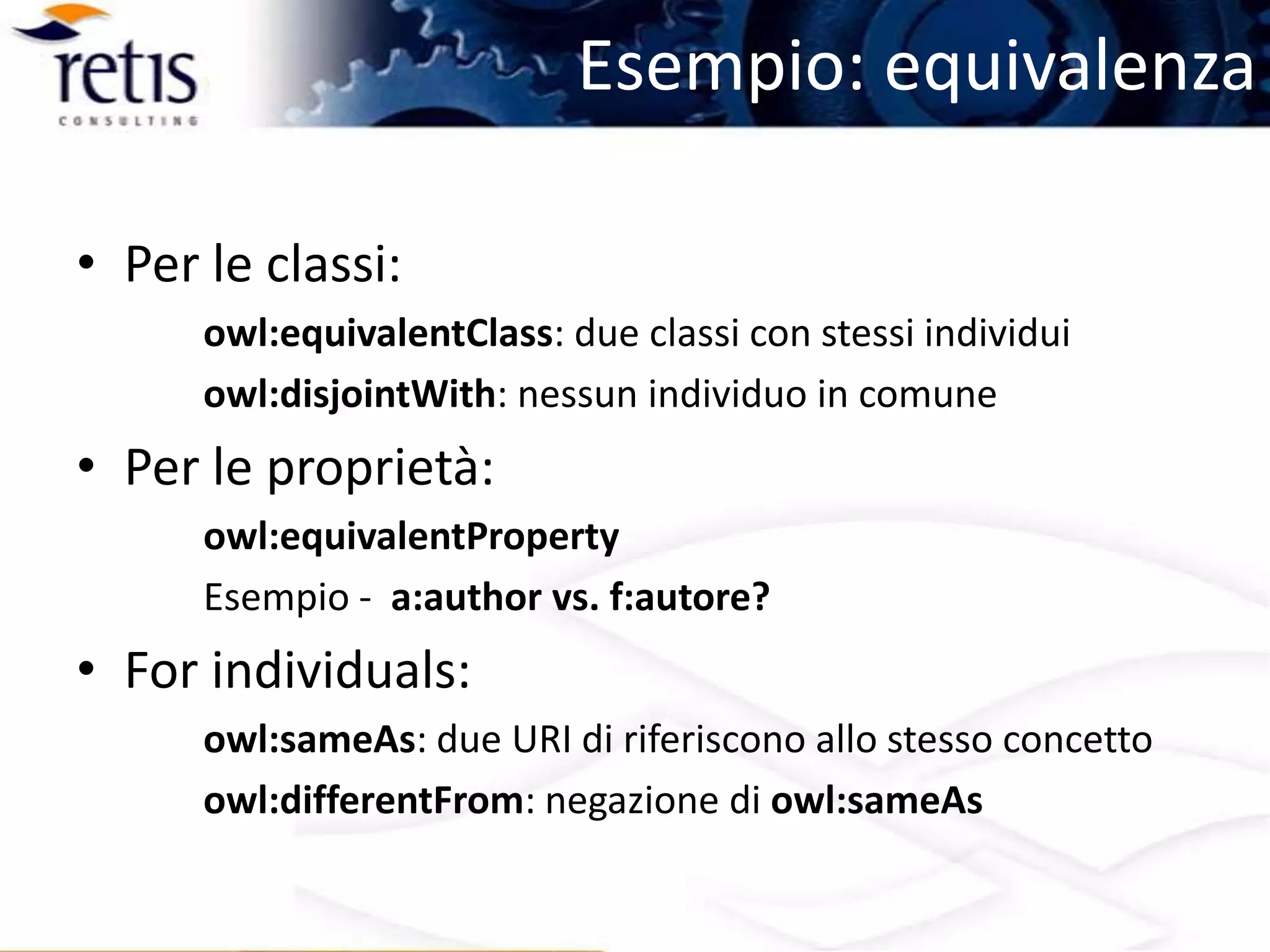 retis
CONSULTING

Esempio: equivalenza

• Per le classi:

owl:equivalentClass: due classi con stessi individui

owl:disjointWith: nessun individuo in comune

• Per le proprietà:

owl:equivalentProperty

Esempio - a:author vs. f:autore?

• For individuals:

owl:sameAs: due URI di riferiscono allo stesso concetto

owl:differentFrom: negazione di owl:sameAs